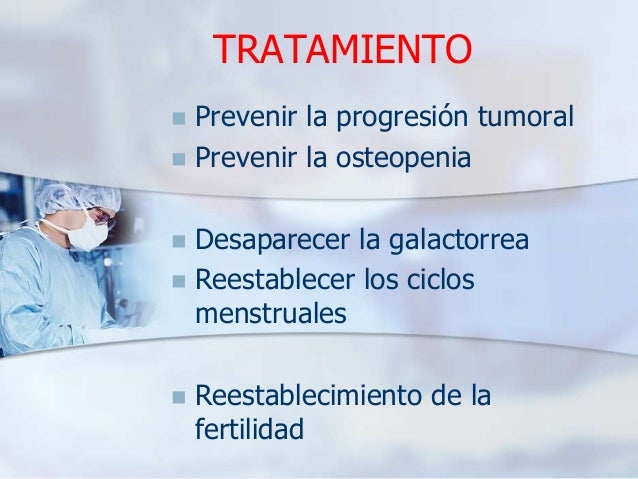 TRATAMIENTO

- Prevenir la progresión tumoral
- Prevenir la osteopenia

- Desaparecer la galactorrea
- Reestablecer los ciclos menstruales

- Reestablecimiento de la fertilidad